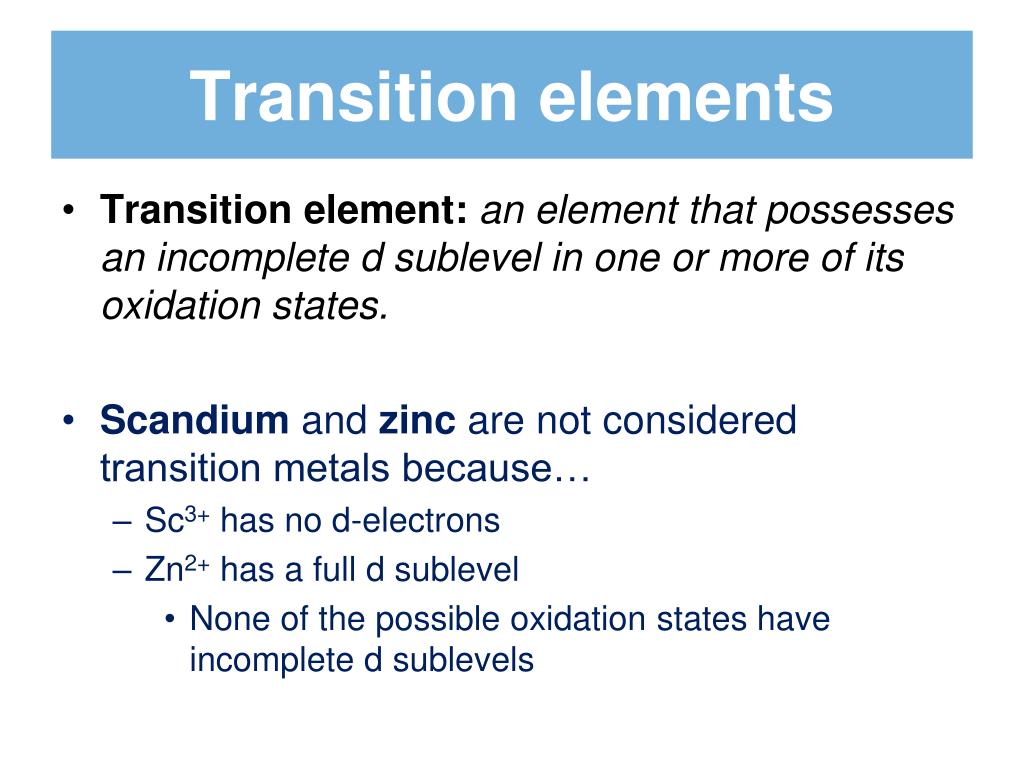 Transition elements

• Transition element: an element that possesses an incomplete d sublevel in one or more of its oxidation states.

• Scandium and zinc are not considered transition metals because…
– $Sc^{3+}$ has no d-electrons
– $Zn^{2+}$ has a full d sublevel
• None of the possible oxidation states have incomplete d sublevels